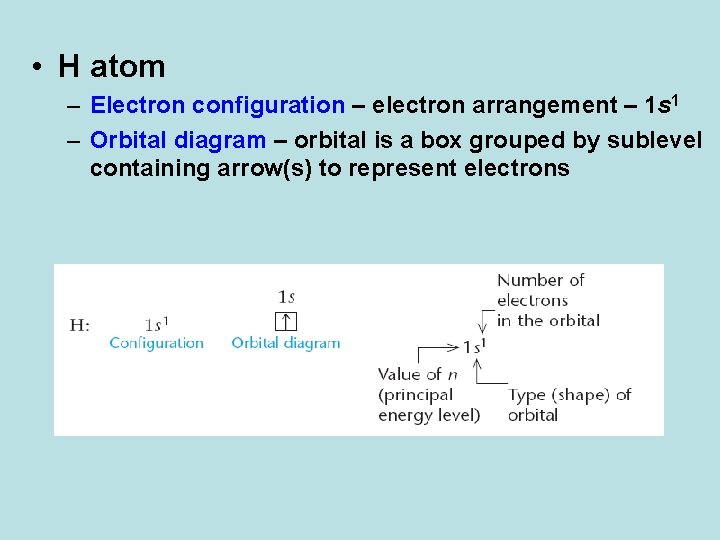 • H atom

– Electron configuration – electron arrangement – $1s^1$

– Orbital diagram – orbital is a box grouped by sublevel containing arrow(s) to represent electrons

H: $1s^1$
Configuration

$1s$
↑
Orbital diagram

Number of electrons in the orbital

$1s^1$

Value of $n$ (principal energy level)

Type (shape) of orbital